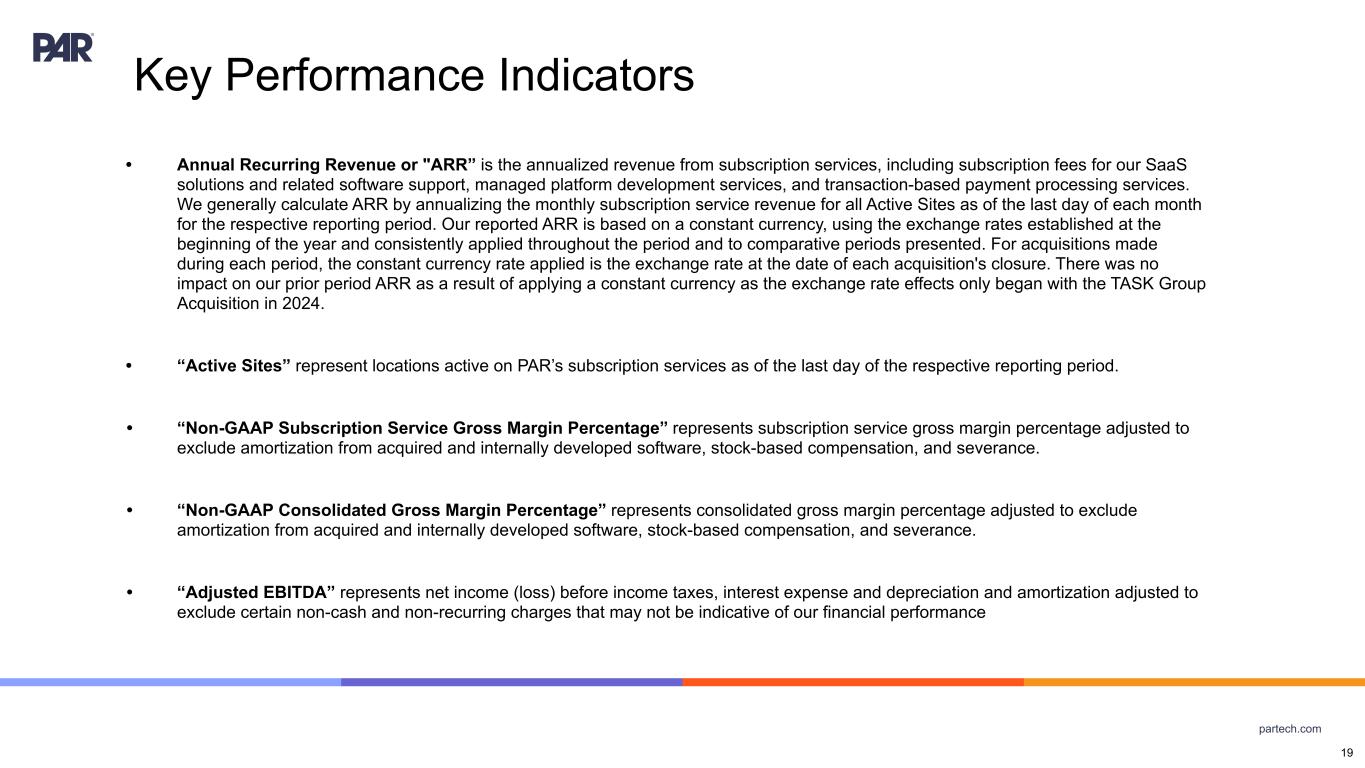 PAR

Key Performance Indicators

• Annual Recurring Revenue or "ARR” is the annualized revenue from subscription services, including subscription fees for our SaaS solutions and related software support, managed platform development services, and transaction-based payment processing services. We generally calculate ARR by annualizing the monthly subscription service revenue for all Active Sites as of the last day of each month for the respective reporting period. Our reported ARR is based on a constant currency, using the exchange rates established at the beginning of the year and consistently applied throughout the period and to comparative periods presented. For acquisitions made during each period, the constant currency rate applied is the exchange rate at the date of each acquisition's closure. There was no impact on our prior period ARR as a result of applying a constant currency as the exchange rate effects only began with the TASK Group Acquisition in 2024.

• “Active Sites” represent locations active on PAR’s subscription services as of the last day of the respective reporting period.

• “Non-GAAP Subscription Service Gross Margin Percentage” represents subscription service gross margin percentage adjusted to exclude amortization from acquired and internally developed software, stock-based compensation, and severance.

• “Non-GAAP Consolidated Gross Margin Percentage” represents consolidated gross margin percentage adjusted to exclude amortization from acquired and internally developed software, stock-based compensation, and severance.

• “Adjusted EBITDA” represents net income (loss) before income taxes, interest expense and depreciation and amortization adjusted to exclude certain non-cash and non-recurring charges that may not be indicative of our financial performance

partech.com

19